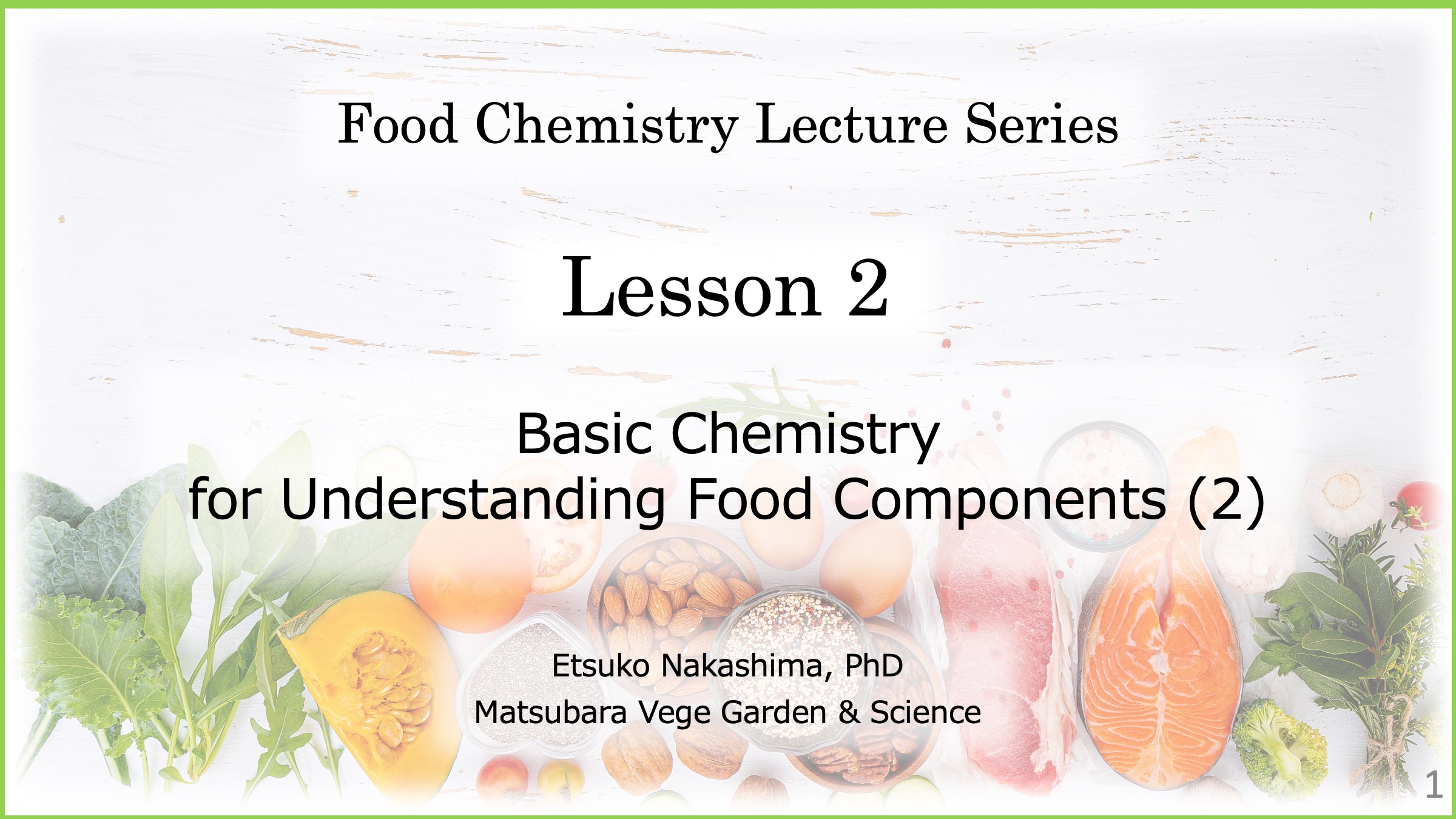 Food Chemistry Lecture Series

Lesson 2

Basic Chemistry
for Understanding Food Components (2)

Etsuko Nakashima, PhD
Matsubara Vege Garden & Science

1